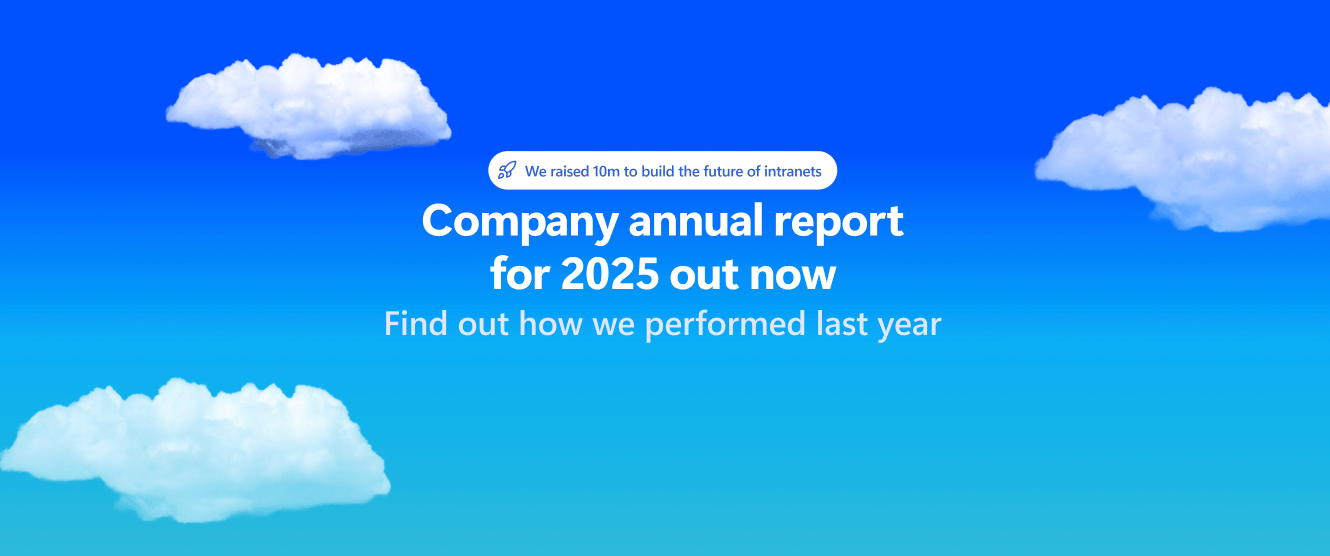 We raised 10m to build the future of intranets

Company annual report for 2025 out now

Find out how we performed last year